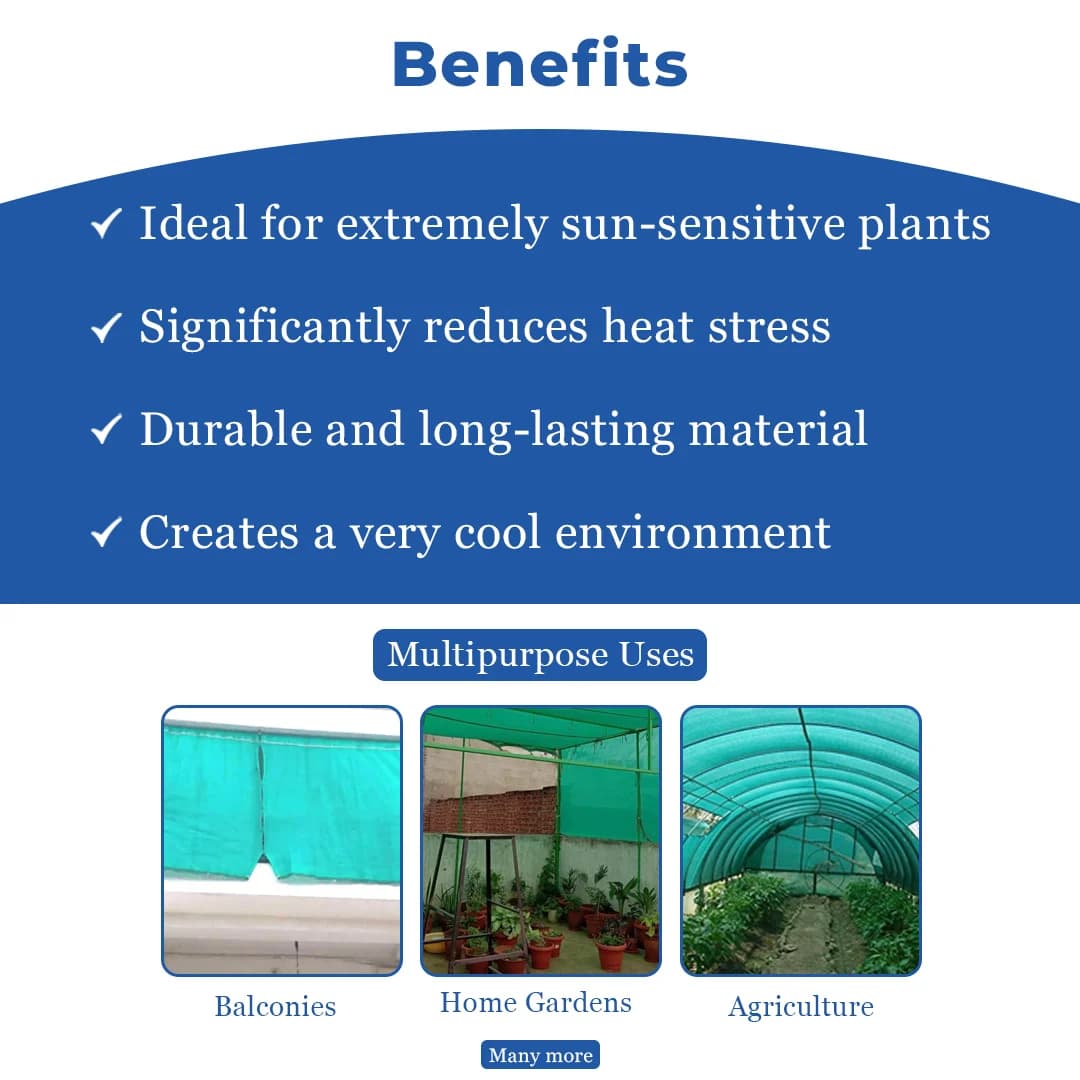 Benefits

✓ Ideal for extremely sun-sensitive plants

✓ Significantly reduces heat stress

✓ Durable and long-lasting material

✓ Creates a very cool environment

Multipurpose Uses

Balconies

Home Gardens

Agriculture

Many more